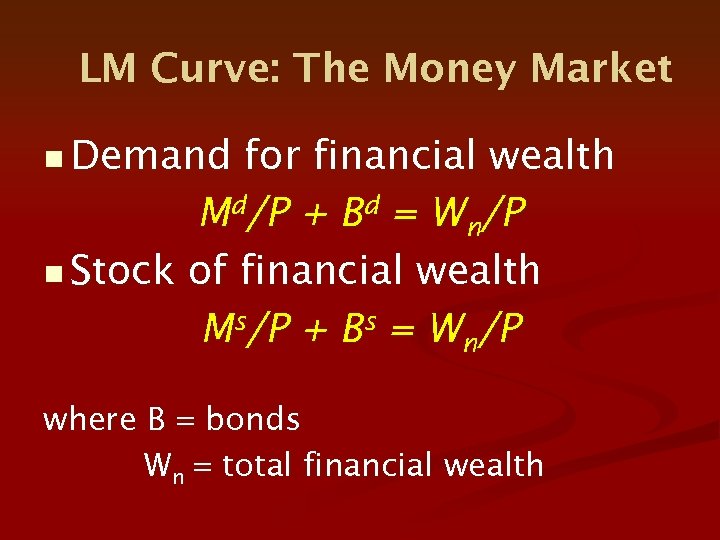 LM Curve: The Money Market

Demand for financial wealth

$M^d/P + B^d = W_n/P$

Stock of financial wealth

$M^s/P + B^s = W_n/P$

where B = bonds

$W_n$ = total financial wealth